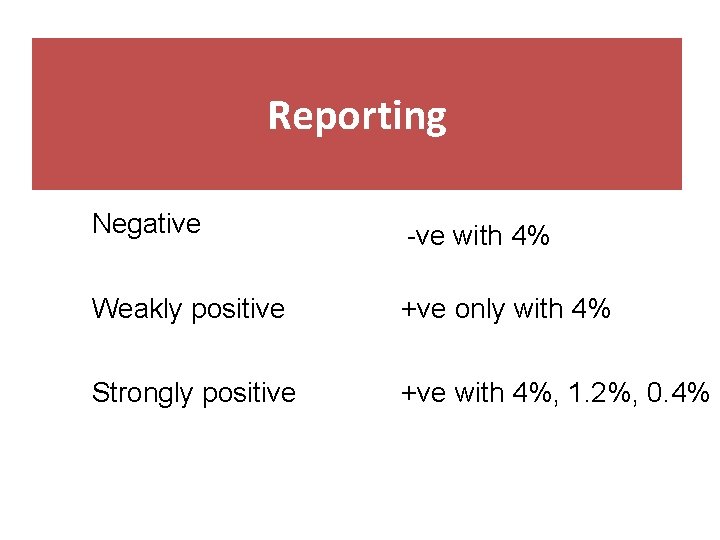 Reporting

Negative -ve with 4%

Weakly positive +ve only with 4%

Strongly positive +ve with 4%, 1.2%, 0.4%